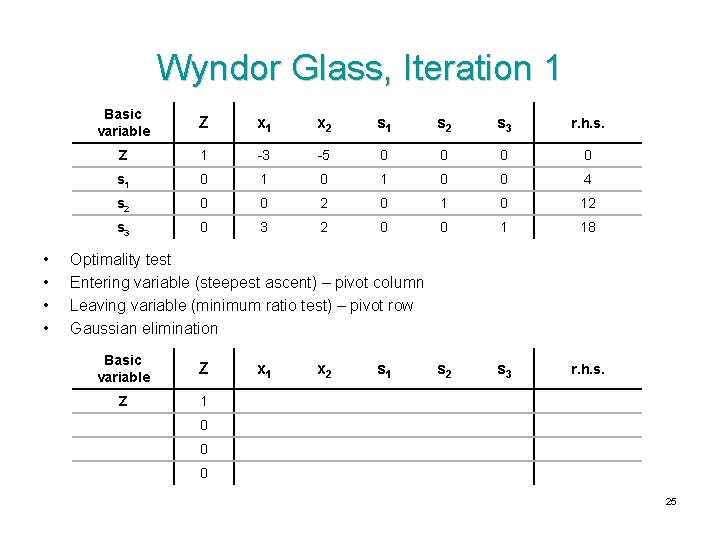 Wyndor Glass, Iteration 1

| Basic variable | Z | $x_1$ | $x_2$ | $s_1$ | $s_2$ | $s_3$ | r.h.s. |
|---|---|---|---|---|---|---|---|
| Z | 1 | -3 | -5 | 0 | 0 | 0 | 0 |
| $s_1$ | 0 | 1 | 0 | 1 | 0 | 0 | 4 |
| $s_2$ | 0 | 0 | 2 | 0 | 1 | 0 | 12 |
| $s_3$ | 0 | 3 | 2 | 0 | 0 | 1 | 18 |

• Optimality test
• Entering variable (steepest ascent) – pivot column
• Leaving variable (minimum ratio test) – pivot row
• Gaussian elimination

| Basic variable | Z | $x_1$ | $x_2$ | $s_1$ | $s_2$ | $s_3$ | r.h.s. |
|---|---|---|---|---|---|---|---|
| Z | 1 | | | | | | |
| | 0 | | | | | | |
| | 0 | | | | | | |
| | 0 | | | | | | |

25